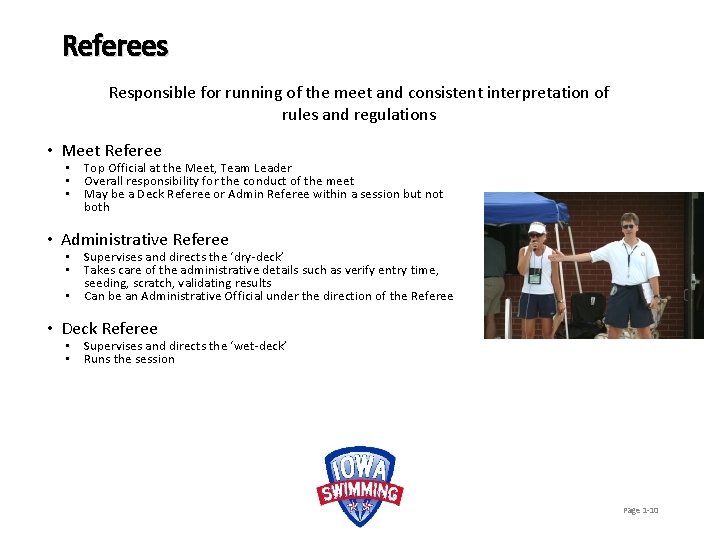 Referees

Responsible for running of the meet and consistent interpretation of rules and regulations

• Meet Referee
▪ Top Official at the Meet, Team Leader
▪ Overall responsibility for the conduct of the meet
▪ May be a Deck Referee or Admin Referee within a session but not both

• Administrative Referee
▪ Supervises and directs the 'dry-deck'
▪ Takes care of the administrative details such as verify entry time, seeding, scratch, validating results
▪ Can be an Administrative Official under the direction of the Referee

• Deck Referee
▪ Supervises and directs the 'wet-deck'
▪ Runs the session

IOWA SWIMMING

Page 1-10